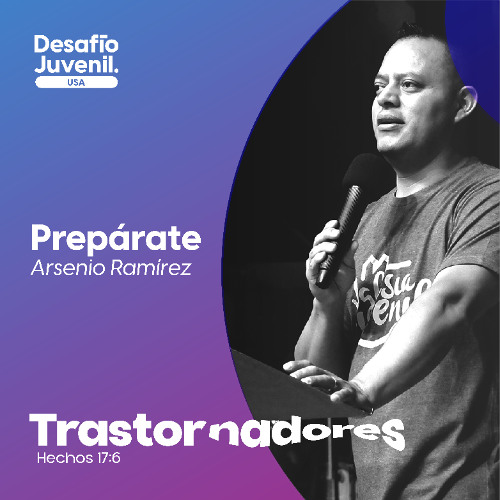 Desafío Juvenil.
USA

Prepárate
Arsenio Ramírez

Trastornadores
Hechos 17:6